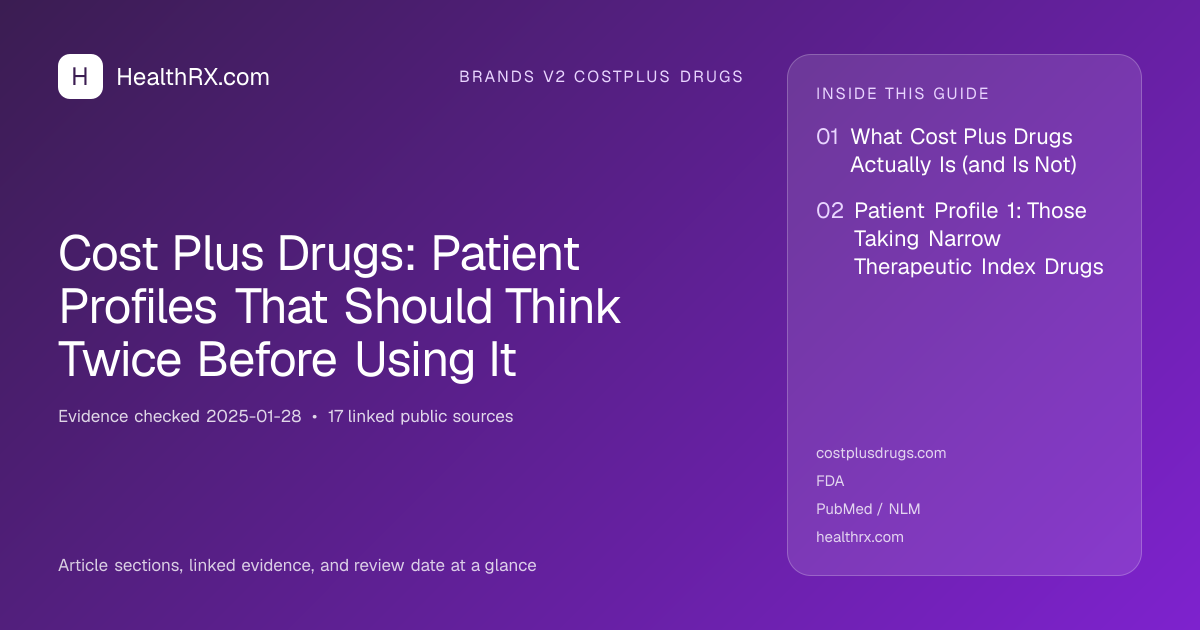 H HealthRX.com

BRANDS V2 COSTPLUS DRUGS

Cost Plus Drugs: Patient Profiles That Should Think Twice Before Using It

Evidence checked 2025-01-28 • 17 linked public sources

Article sections, linked evidence, and review date at a glance

INSIDE THIS GUIDE

01 What Cost Plus Drugs Actually Is (and Is Not)

02 Patient Profile 1: Those Taking Narrow Therapeutic Index Drugs

costplusdrugs.com

FDA

PubMed / NLM

healthrx.com